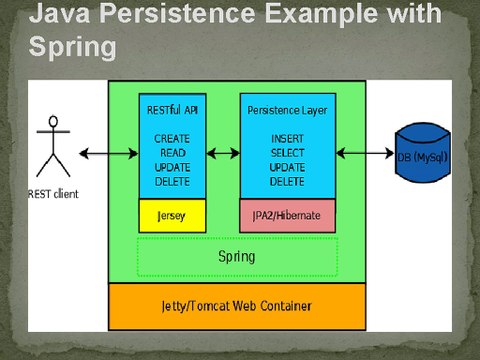 Java Persistence Example with Spring

REST client

RESTful API

CREATE
READ
UPDATE
DELETE

Jersey

Persistence Layer

INSERT
SELECT
UPDATE
DELETE

JPA2/Hibernate

DB (MySql)

Spring

Jetty/Tomcat Web Container